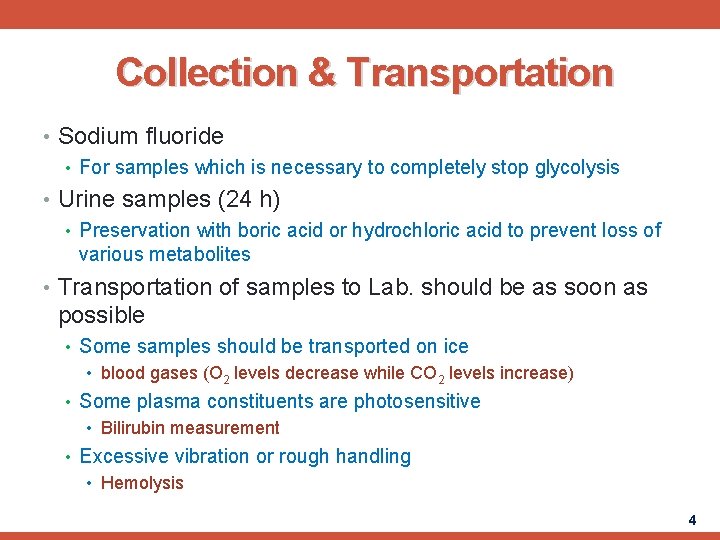 Collection & Transportation

• Sodium fluoride
  • For samples which is necessary to completely stop glycolysis
• Urine samples (24 h)
  • Preservation with boric acid or hydrochloric acid to prevent loss of various metabolites
• Transportation of samples to Lab. should be as soon as possible
  • Some samples should be transported on ice
    • blood gases ($O_2$ levels decrease while $CO_2$ levels increase)
  • Some plasma constituents are photosensitive
    • Bilirubin measurement
  • Excessive vibration or rough handling
    • Hemolysis

4